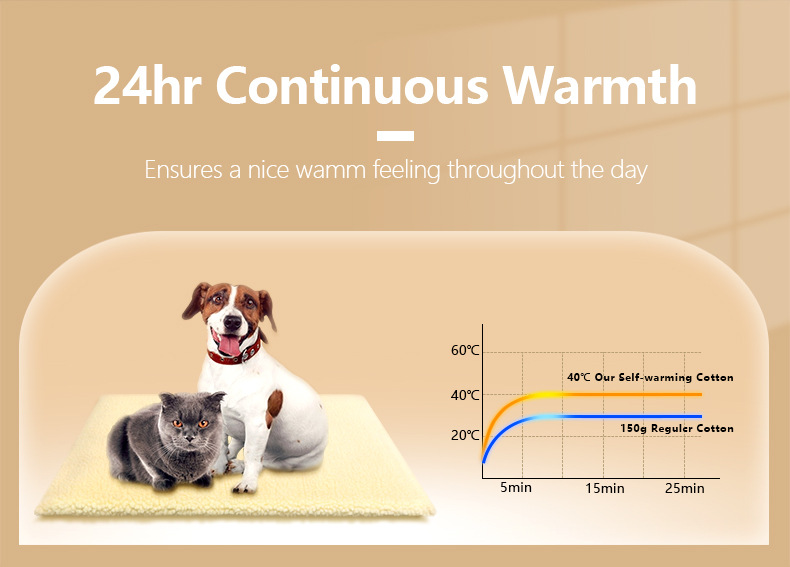 24hr Continuous Warmth

Ensures a nice wamm feeling throughout the day

60℃
40℃
20℃
40℃ Our Self-warming Cotton
150g Reguler Cotton
5min
15min
25min